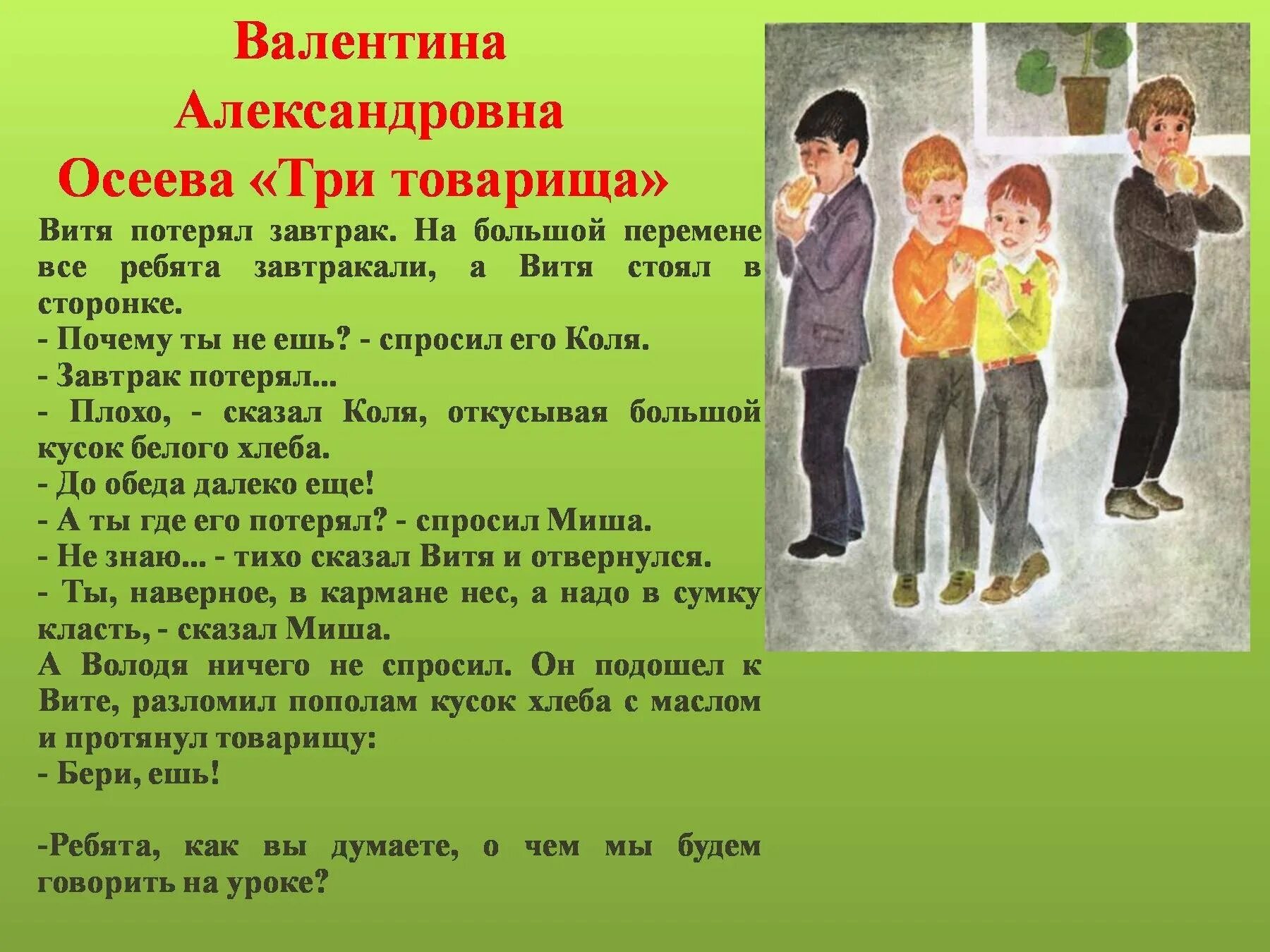 Валентина Александровна Осеева «Три товарища»

Витя потерял завтрак. На большой перемене все ребята завтракали, а Витя стоял в сторонке.
- Почему ты не ешь? - спросил его Коля.
- Завтрак потерял...
- Плохо, - сказал Коля, откусывая большой кусок белого хлеба.
- До обеда далеко еще!
- А ты где его потерял? - спросил Миша.
- Не знаю... - тихо сказал Витя и отвернулся.
- Ты, наверное, в кармане нес, а надо в сумку класть, - сказал Миша.
А Володя ничего не спросил. Он подошел к Вите, разломил пополам кусок хлеба с маслом и протянул товарищу:
- Бери, ешь!

-Ребята, как вы думаете, о чем мы будем говорить на уроке?